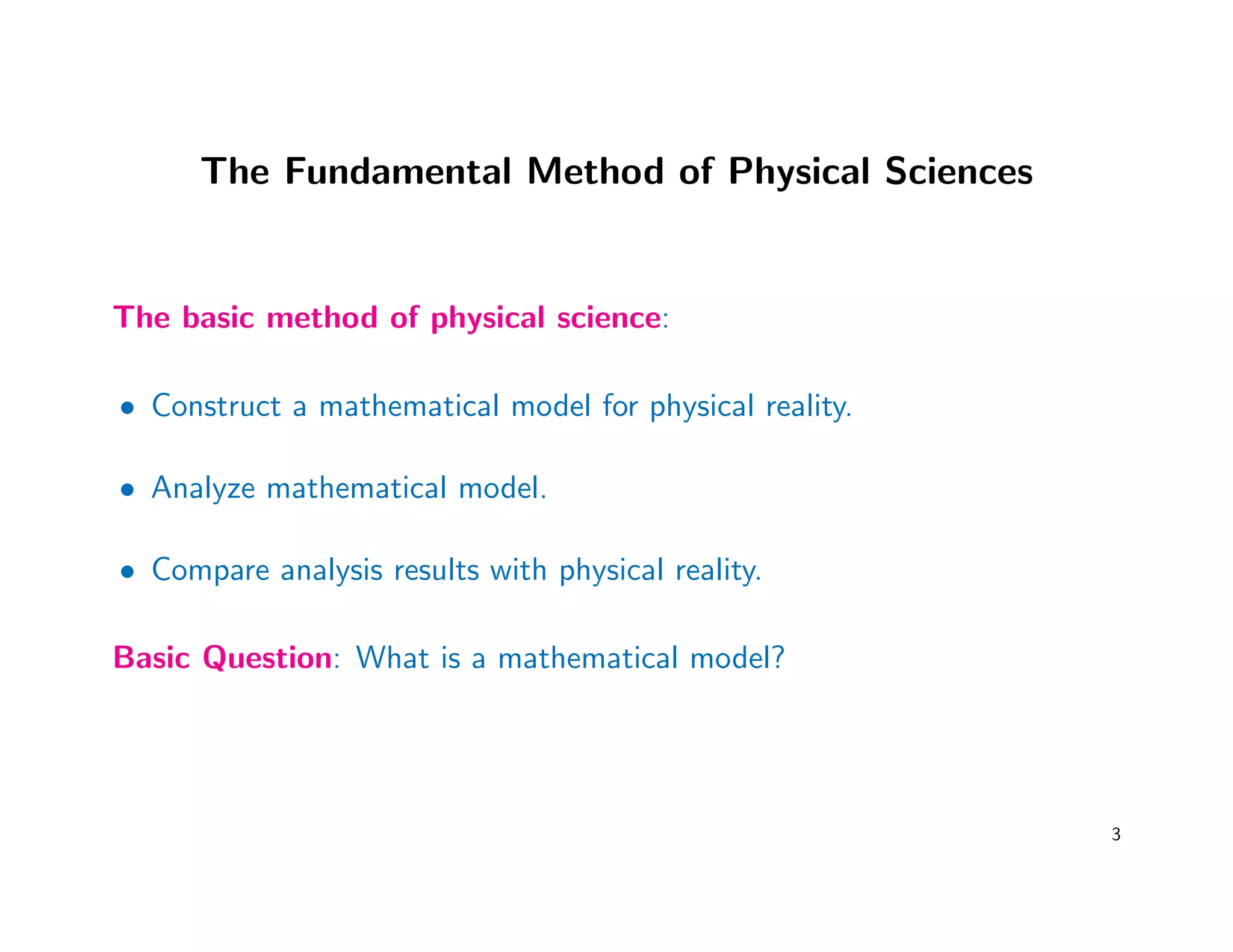 The Fundamental Method of Physical Sciences

The basic method of physical science:

• Construct a mathematical model for physical reality.

• Analyze mathematical model.

• Compare analysis results with physical reality.

Basic Question: What is a mathematical model?

3